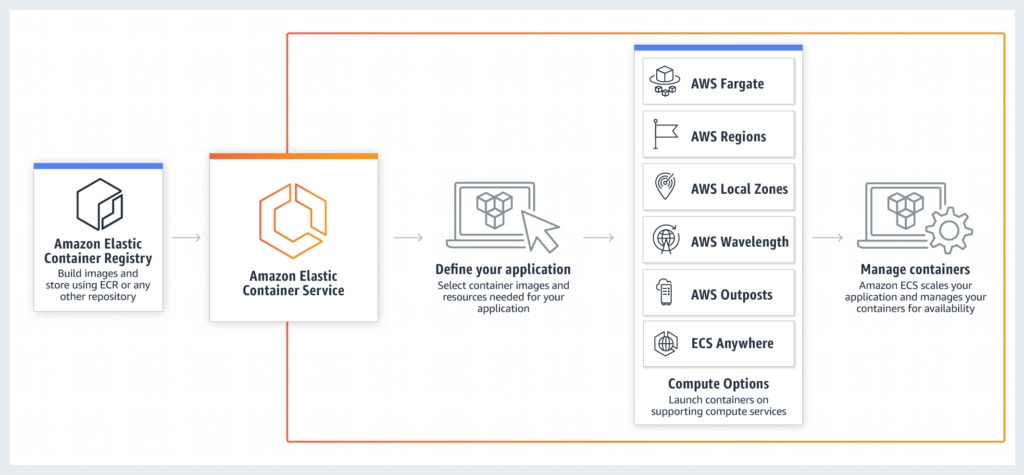 Amazon Elastic Container Registry
Build images and store using ECR or any other repository

Amazon Elastic Container Service

Define your application
Select container images and resources needed for your application

AWS Fargate

AWS Regions

AWS Local Zones

AWS Wavelength

AWS Outposts

ECS Anywhere

Compute Options
Launch containers on supporting compute services

Manage containers
Amazon ECS scales your application and manages your containers for availability